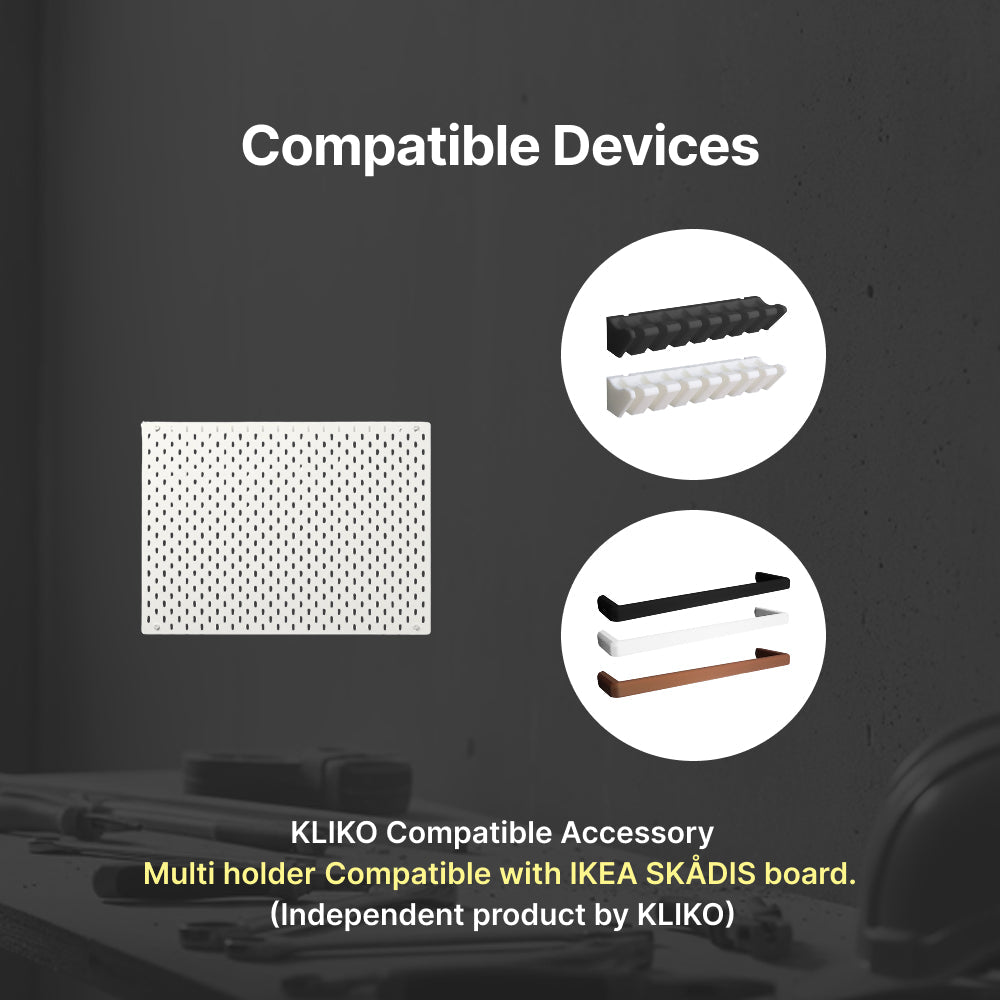 Compatible Devices

KLIKO Compatible Accessory
Multi holder Compatible with IKEA SKÅDIS board.
(Independent product by KLIKO)